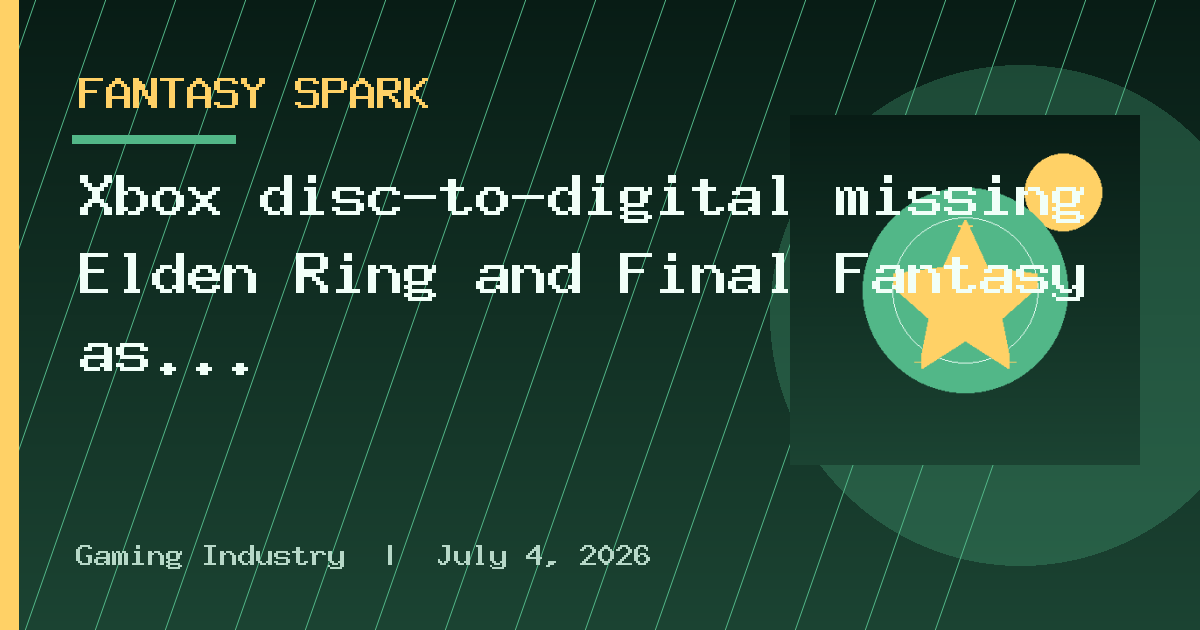 FANTASY SPARK

Xbox disc-to-digital missing Elden Ring and Final Fantasy as...

Gaming Industry | July 4, 2026